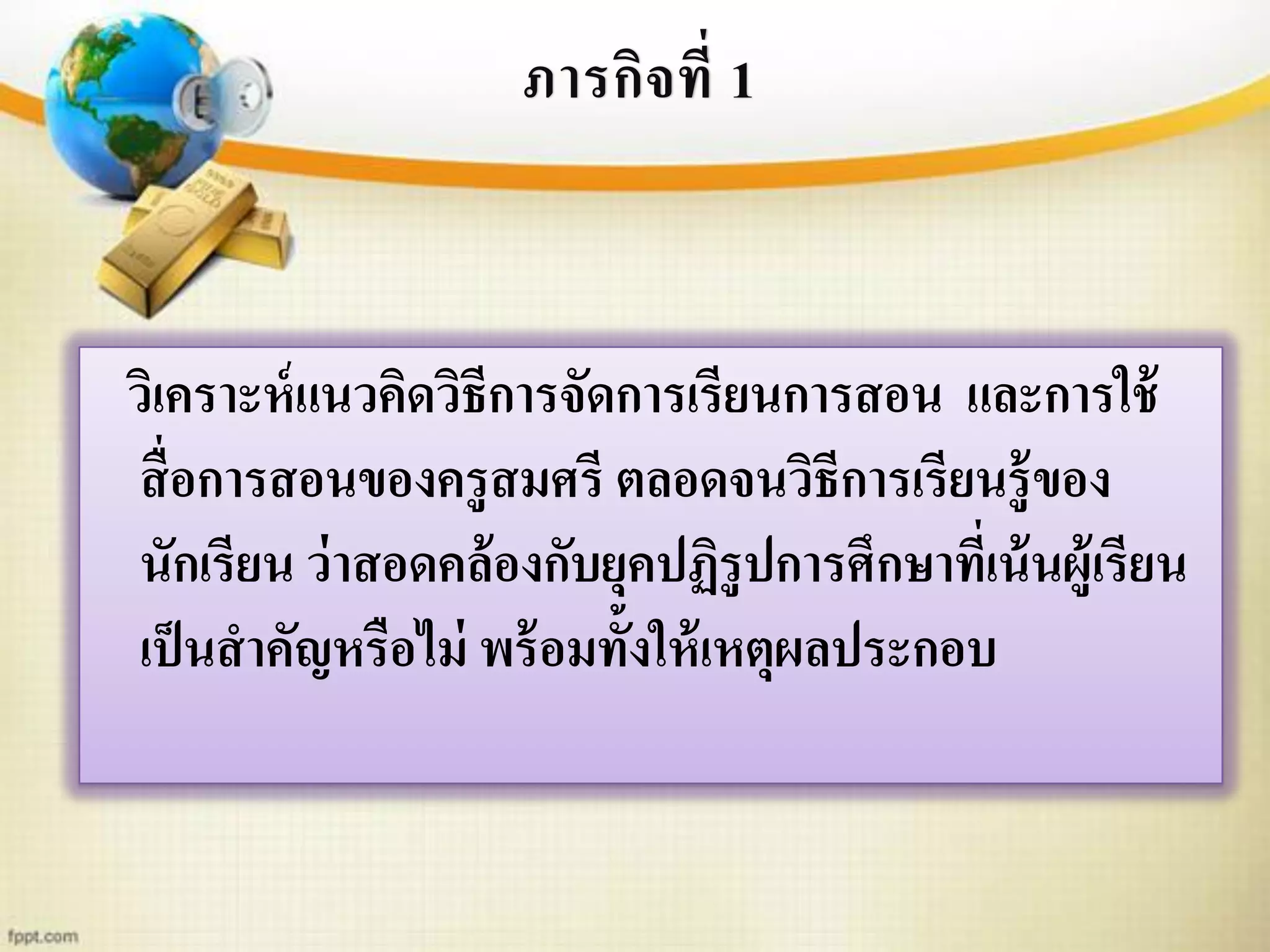 ภารกิจที่ 1

วิเคราะห์แนวคิดวิธีการจัดการเรียนการสอน และการใช้สื่อการสอนของครูสมศรี ตลอดจนวิธีการเรียนรู้ของนักเรียน ว่าสอดคล้องกับยุคปฏิรูปการศึกษาที่เน้นผู้เรียนเป็นสำคัญหรือไม่ พร้อมทั้งให้เหตุผลประกอบ

fppt.com